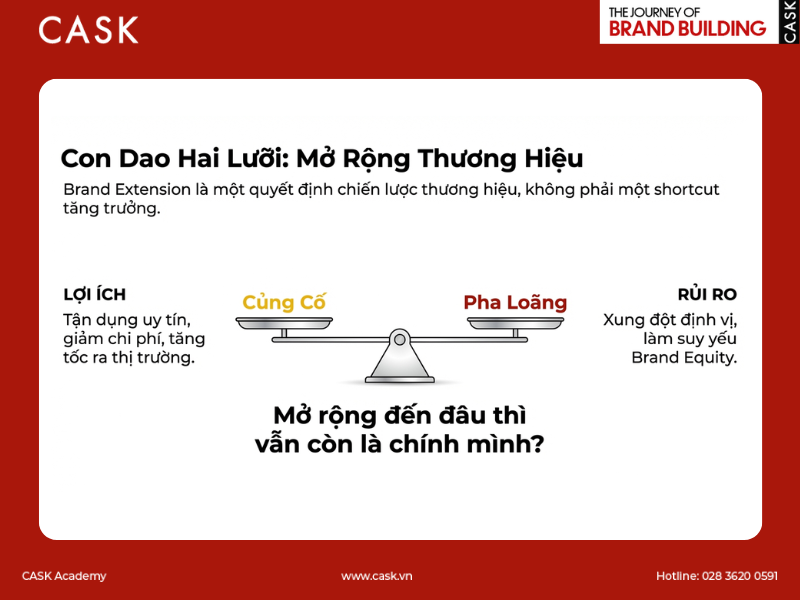 CASK

THE JOURNEY OF
BRAND BUILDING
CASK

Con Dao Hai Lưỡi: Mở Rộng Thương Hiệu

Brand Extension là một quyết định chiến lược thương hiệu, không phải một shortcut tăng trưởng.

LỢI ÍCH
Tận dụng uy tín, giảm chi phí, tăng tốc ra thị trường.

Củng Cố

Pha Loãng

RỦI RO
Xung đột định vị, làm suy yếu Brand Equity.

Mở rộng đến đâu thì vẫn còn là chính mình?

CASK Academy

www.cask.vn

Hotline: 028 3620 0591